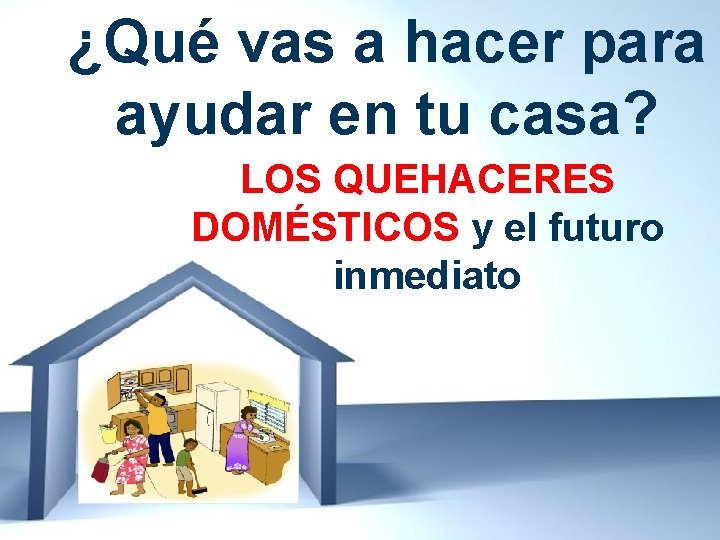 ¿Qué vas a hacer para ayudar en tu casa?

LOS QUEHACERES DOMÉSTICOS y el futuro inmediato